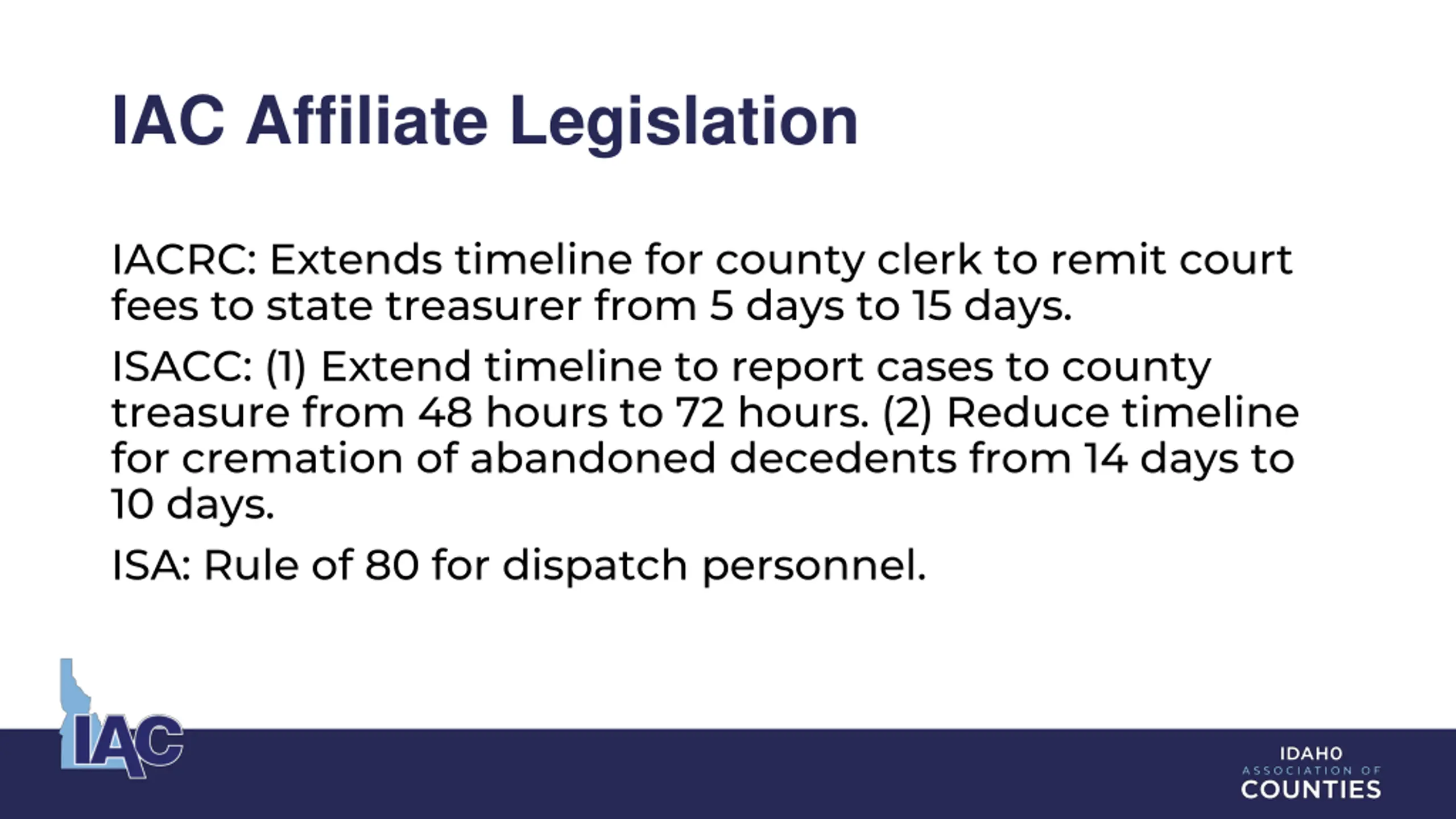 IAC Affiliate Legislation

IACRC: Extends timeline for county clerk to remit court fees to state treasurer from 5 days to 15 days.

ISACC: (1) Extend timeline to report cases to county treasure from 48 hours to 72 hours. (2) Reduce timeline for cremation of abandoned decedents from 14 days to 10 days.

ISA: Rule of 80 for dispatch personnel.

IAC

IDAHO
ASSOCIATION OF
COUNTIES